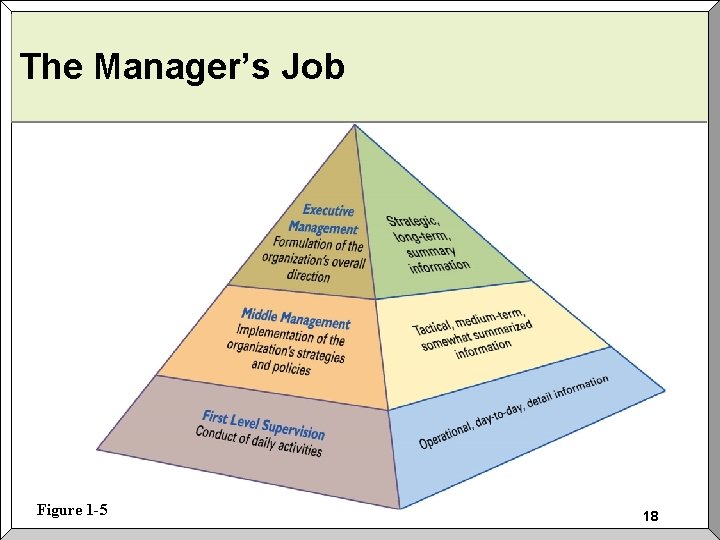 The Manager's Job

Executive Management
Formulation of the organization's overall direction

Strategic, long-term, summary information

Middle Management
Implementation of the organization's strategies and policies

Tactical, medium-term, somewhat summarized information

First Level Supervision
Conduct of daily activities

Operational, day-to-day, detail information

Figure 1-5

18